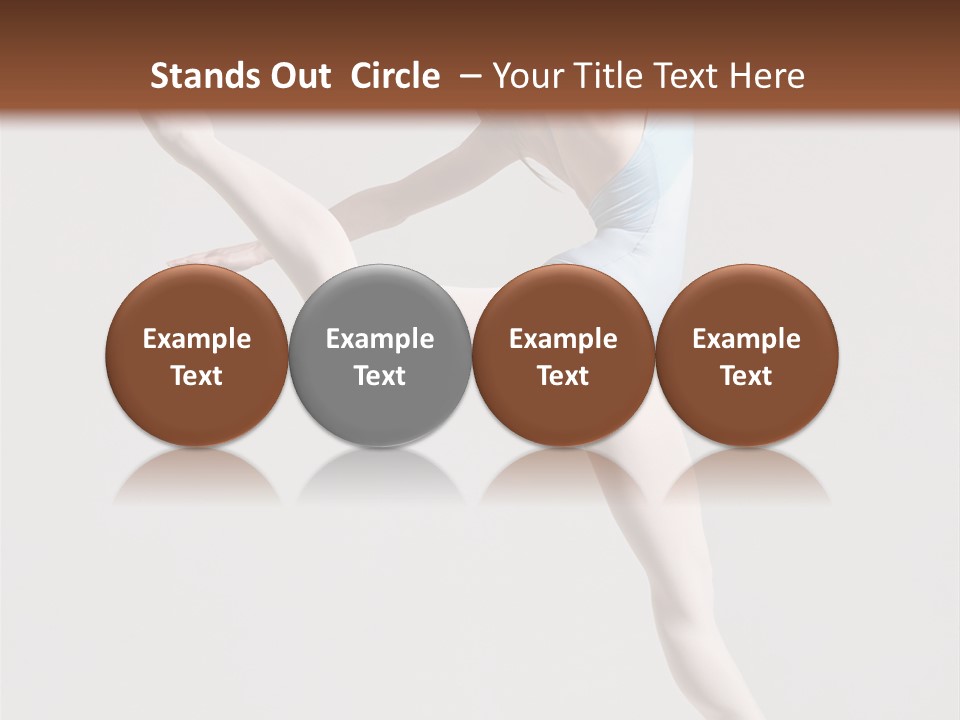 Stands Out Circle – Your Title Text Here

Example Text

Example Text

Example Text

Example Text